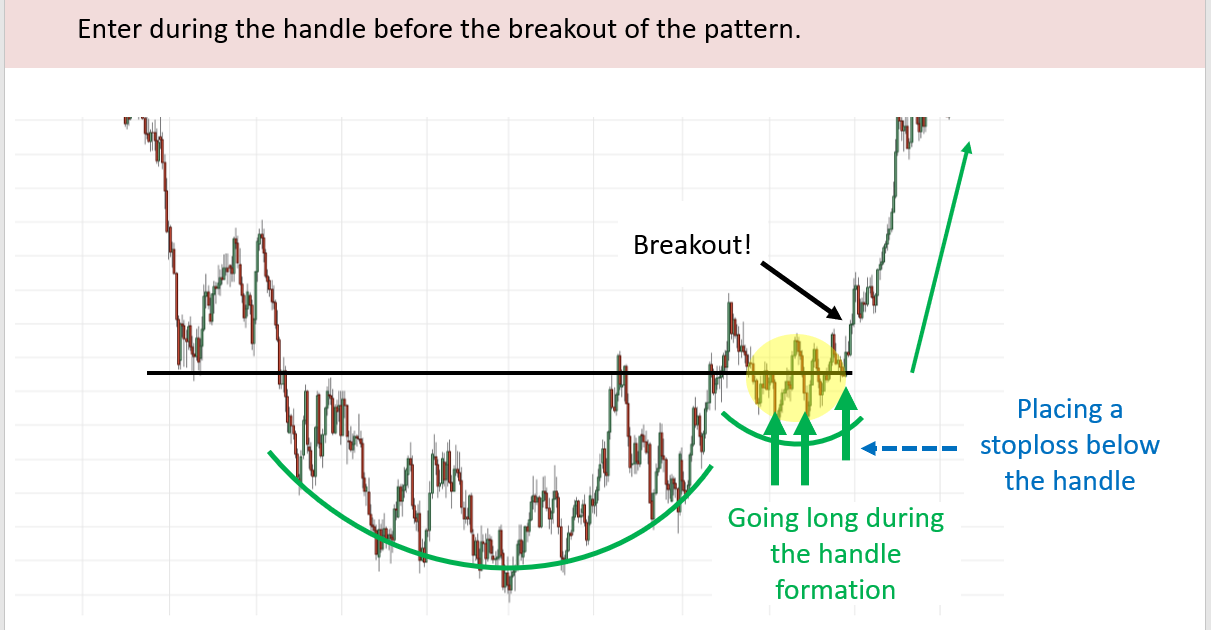 Enter during the handle before the breakout of the pattern.

Breakout!

Placing a stoploss below the handle

Going long during the handle formation